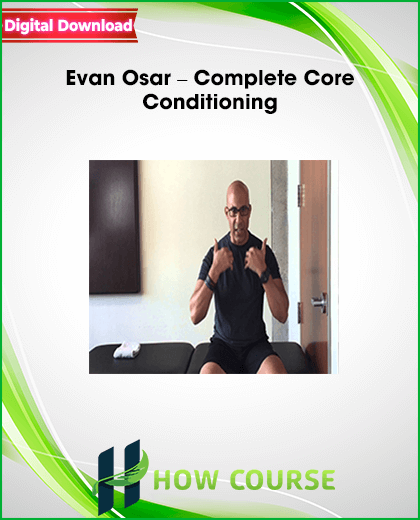 Digital Download

Evan Osar – Complete Core Conditioning

HOW COURSE